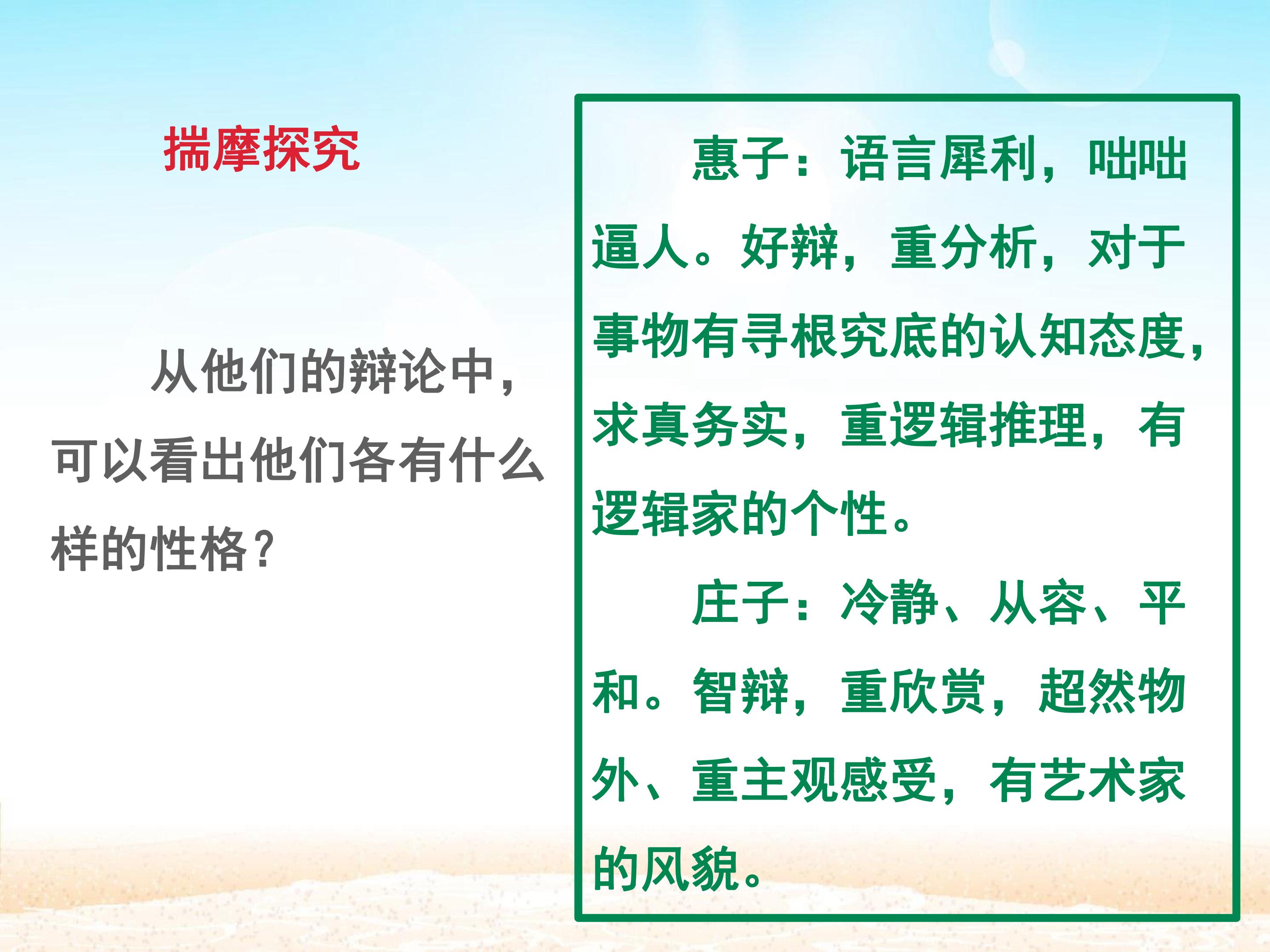 揣摩探究

从他们的辩论中，可以看出他们各有什么样的性格？

惠子：语言犀利，咄咄逼人。好辩，重分析，对于事物有寻根究底的认知态度，求真务实，重逻辑推理，有逻辑家的个性。

庄子：冷静、从容、平和。智辩，重欣赏，超然物外、重主观感受，有艺术家的风貌。